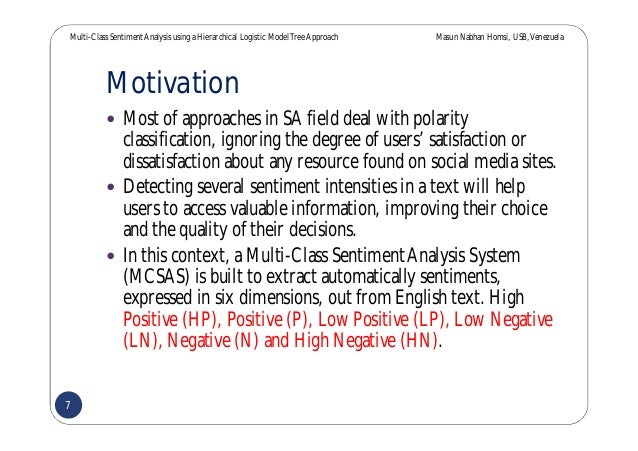 Multi-Class Sentiment Analysis using a Hierarchical Logistic Model Tree Approach

Masun Nabhan Homsi, USB, Venezuela

Motivation

• Most of approaches in SA field deal with polarity classification, ignoring the degree of users' satisfaction or dissatisfaction about any resource found on social media sites.

• Detecting several sentiment intensities in a text will help users to access valuable information, improving their choice and the quality of their decisions.

• In this context, a Multi-Class Sentiment Analysis System (MCSAS) is built to extract automatically sentiments, expressed in six dimensions, out from English text. High Positive (HP), Positive (P), Low Positive (LP), Low Negative (LN), Negative (N) and High Negative (HN).

7